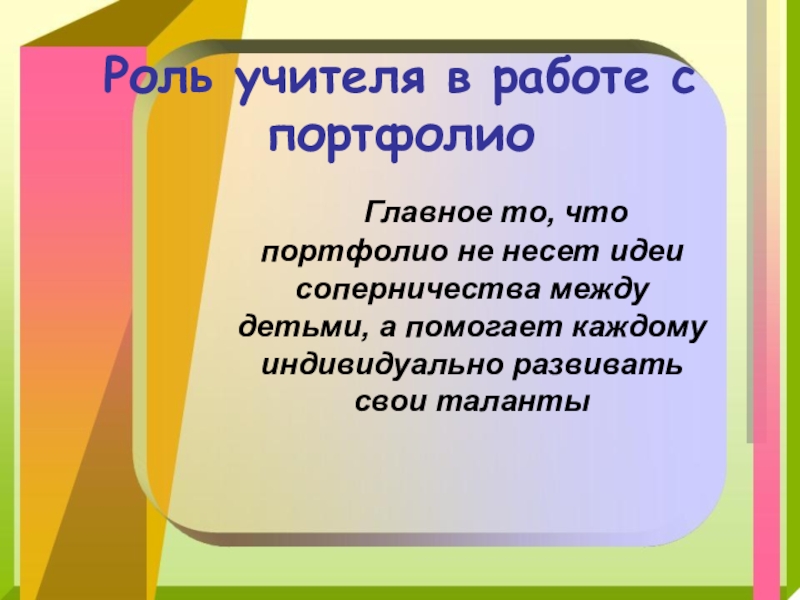 Роль учителя в работе с портфолио

Главное то, что портфолио не несет идеи соперничества между детьми, а помогает каждому индивидуально развивать свои таланты